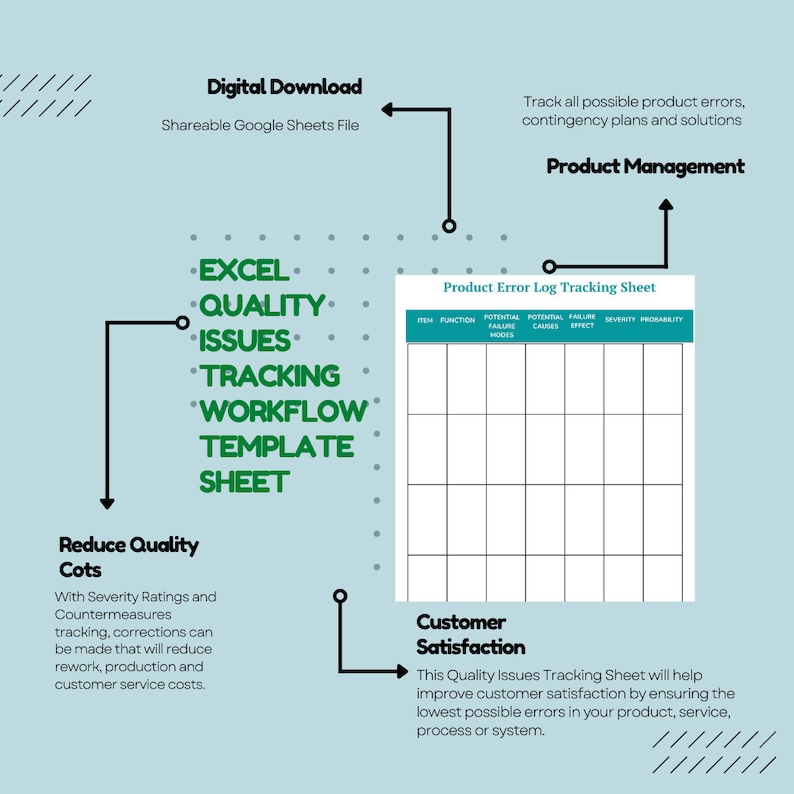 Digital Download

Shareable Google Sheets File

Track all possible product errors, contingency plans and solutions

Product Management

EXCEL QUALITY ISSUES TRACKING WORKFLOW TEMPLATE SHEET

Product Error Log Tracking Sheet

| ITEM | FUNCTION | POTENTIAL FAILURE MODES | POTENTIAL CAUSES | FAILURE EFFECT | SEVERITY | PROBABILITY |
|---|---|---|---|---|---|---|
| | | | | | | |
| | | | | | | |
| | | | | | | |
| | | | | | | |

Reduce Quality Cots

With Severity Ratings and Countermeasures tracking, corrections can be made that will reduce rework, production and customer service costs.

Customer Satisfaction

This Quality Issues Tracking Sheet will help improve customer satisfaction by ensuring the lowest possible errors in your product, service, process or system.